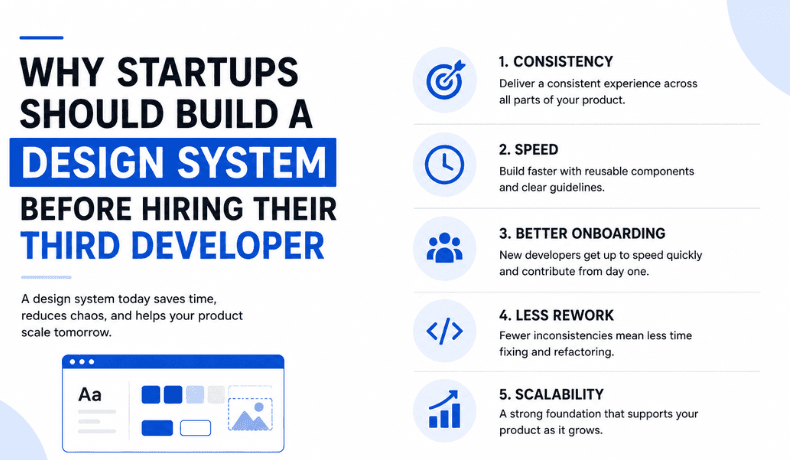 WHY STARTUPS SHOULD BUILD A DESIGN SYSTEM BEFORE HIRING THEIR THIRD DEVELOPER

A design system today saves time, reduces chaos, and helps your product scale tomorrow.

Aa

1. CONSISTENCY
Deliver a consistent experience across all parts of your product.

2. SPEED
Build faster with reusable components and clear guidelines.

3. BETTER ONBOARDING
New developers get up to speed quickly and contribute from day one.

4. LESS REWORK
Fewer inconsistencies mean less time fixing and refactoring.

5. SCALABILITY
A strong foundation that supports your product as it grows.